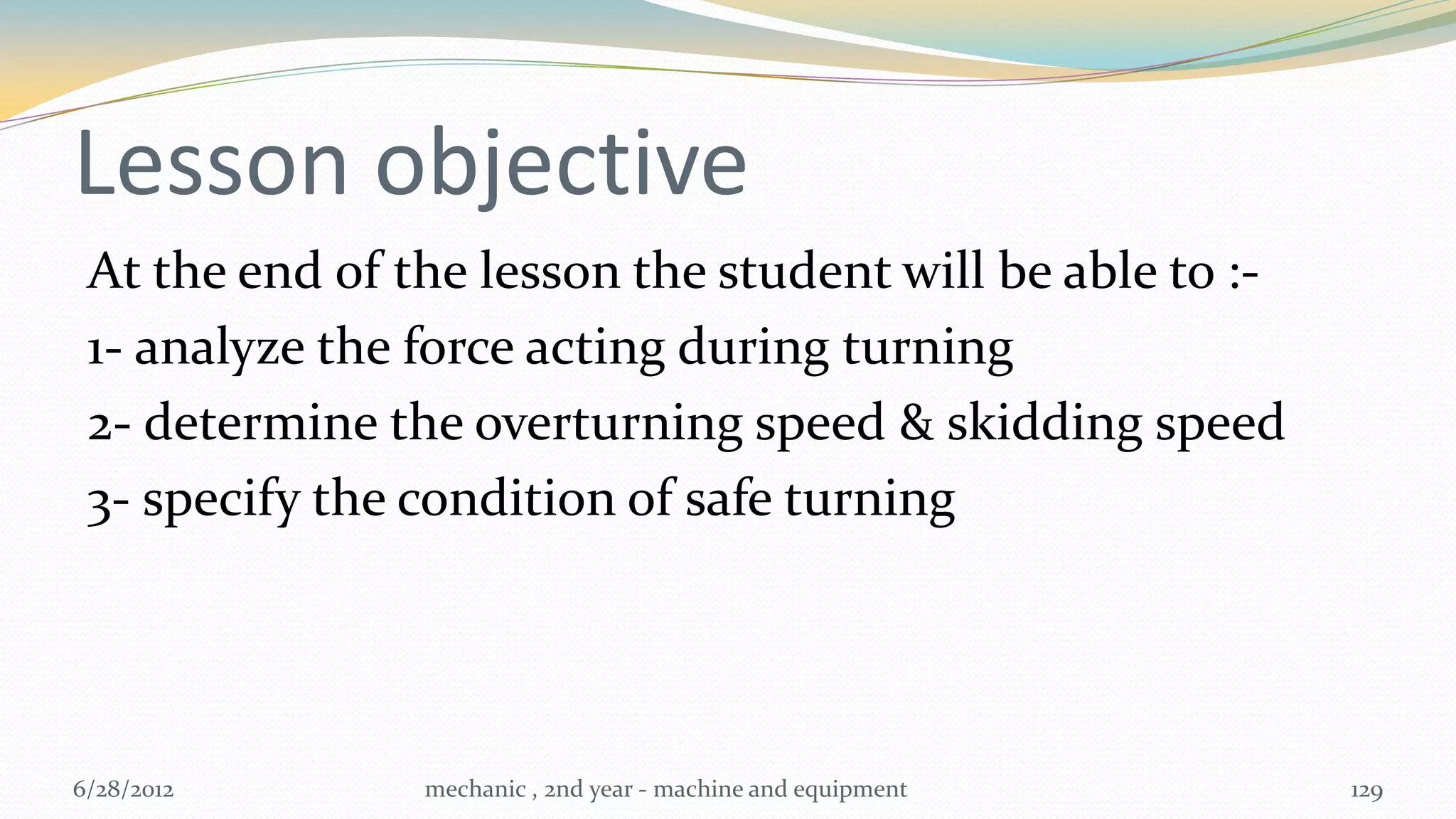 Lesson objective

At the end of the lesson the student will be able to :-

1- analyze the force acting during turning

2- determine the overturning speed & skidding speed

3- specify the condition of safe turning

6/28/2012

mechanic , 2nd year - machine and equipment

129